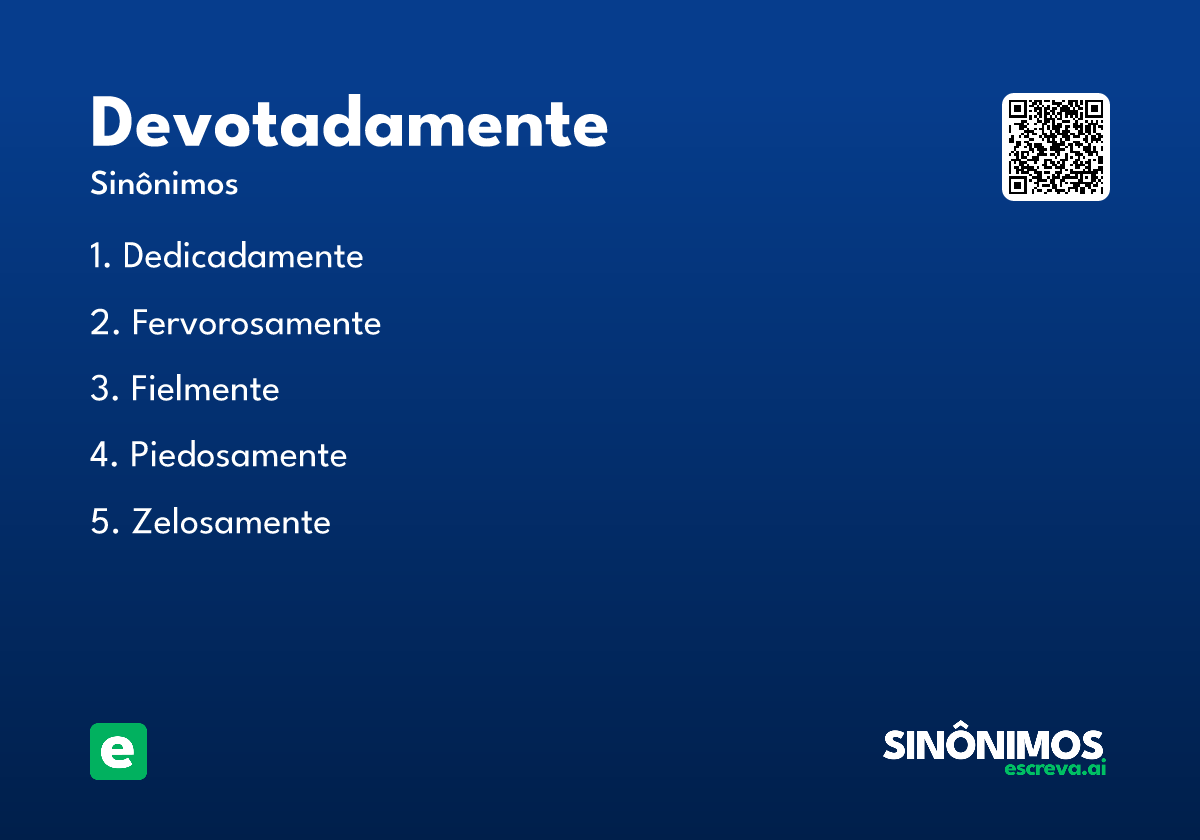 Devotadamente
Sinônimos

1. Dedicadamente
2. Fervorosamente
3. Fielmente
4. Piedosamente
5. Zelosamente

e

SINÔNIMOS
escreva.ai